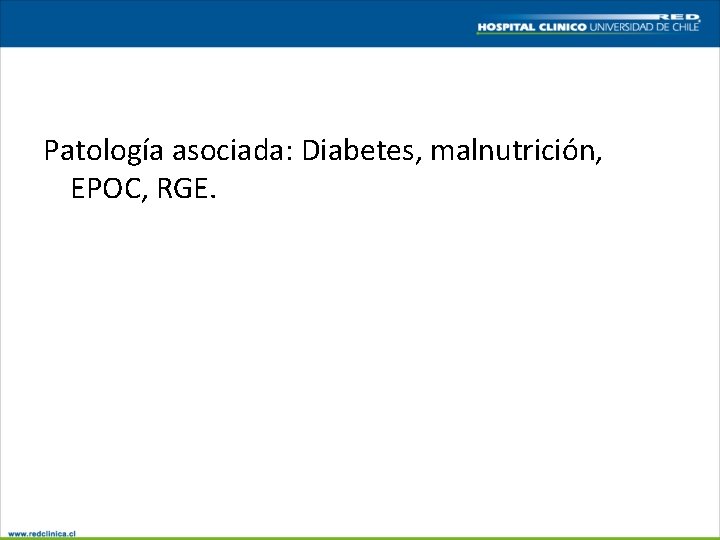 RED
HOSPITAL CLINICO UNIVERSIDAD DE CHILE

Patología asociada: Diabetes, malnutrición, EPOC, RGE.

www.redclinica.cl